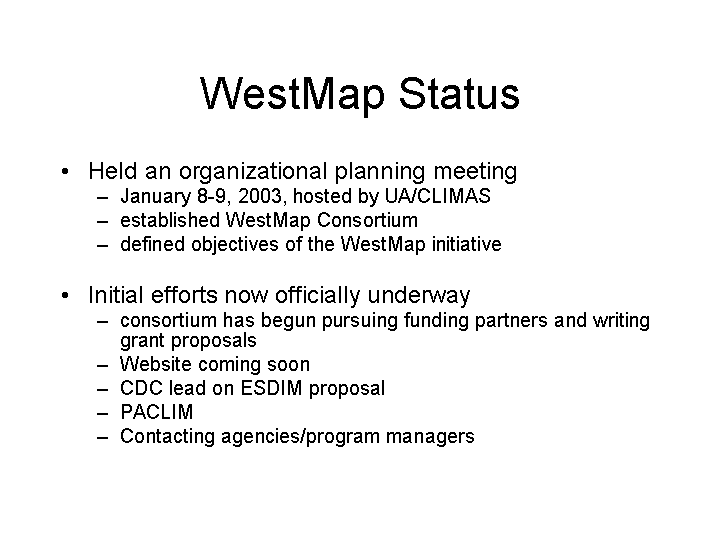 WestMap Status

• Held an organizational planning meeting
– January 8-9, 2003, hosted by UA/CLIMAS
– established WestMap Consortium
– defined objectives of the WestMap initiative

• Initial efforts now officially underway
– consortium has begun pursuing funding partners and writing grant proposals
– Website coming soon
– CDC lead on ESDIM proposal
– PACLIM
– Contacting agencies/program managers